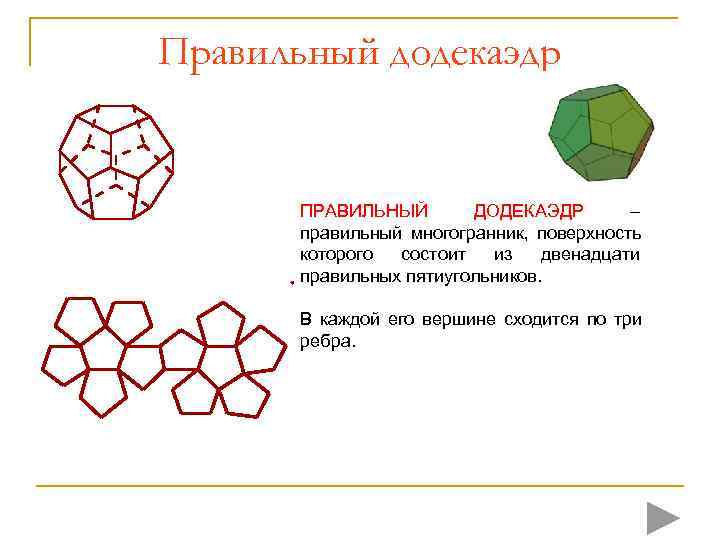 Правильный додекаэдр

ПРАВИЛЬНЫЙ ДОДЕКАЭДР – правильный многогранник, поверхность которого состоит из двенадцати правильных пятиугольников.

В каждой его вершине сходится по три ребра.